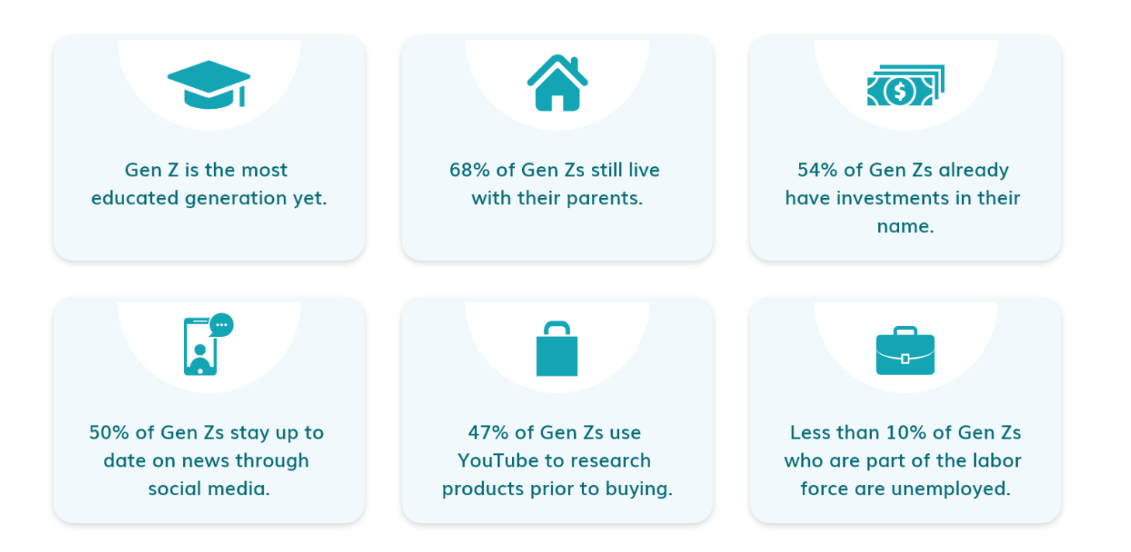 Gen Z is the most educated generation yet.

68% of Gen Zs still live with their parents.

54% of Gen Zs already have investments in their name.

50% of Gen Zs stay up to date on news through social media.

47% of Gen Zs use YouTube to research products prior to buying.

Less than 10% of Gen Zs who are part of the labor force are unemployed.